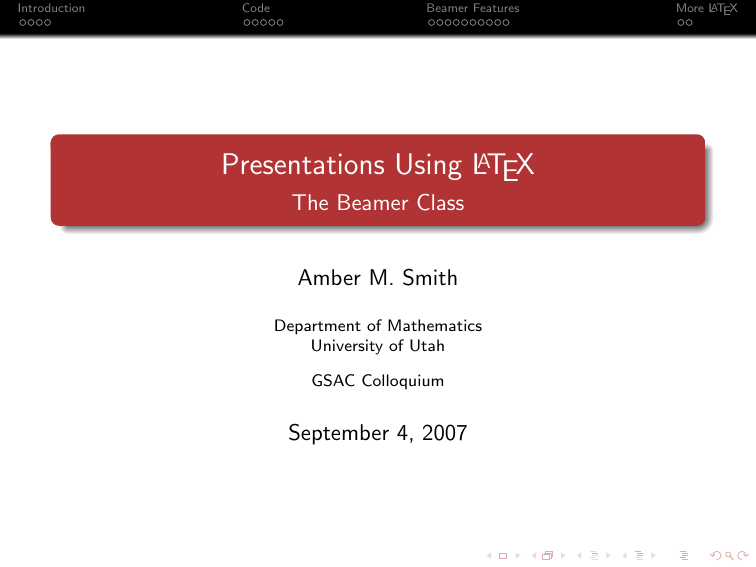 Introduction Code Beamer Features More LaTeX

Presentations Using LaTeX
The Beamer Class

Amber M. Smith

Department of Mathematics
University of Utah

GSAC Colloquium

September 4, 2007